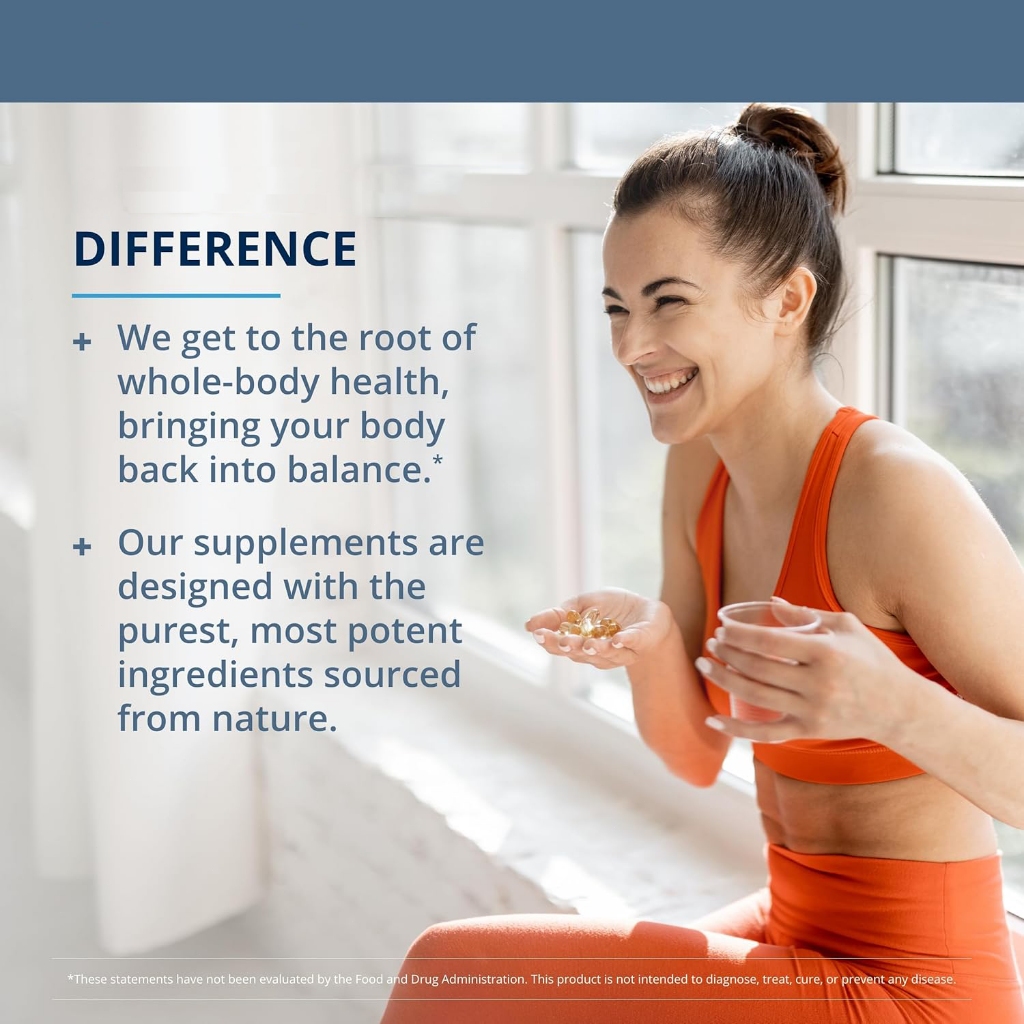 DIFFERENCE

+ We get to the root of whole-body health, bringing your body back into balance.*

+ Our supplements are designed with the purest, most potent ingredients sourced from nature.

*These statements have not been evaluated by the Food and Drug Administration. This product is not intended to diagnose, treat, cure, or prevent any disease.